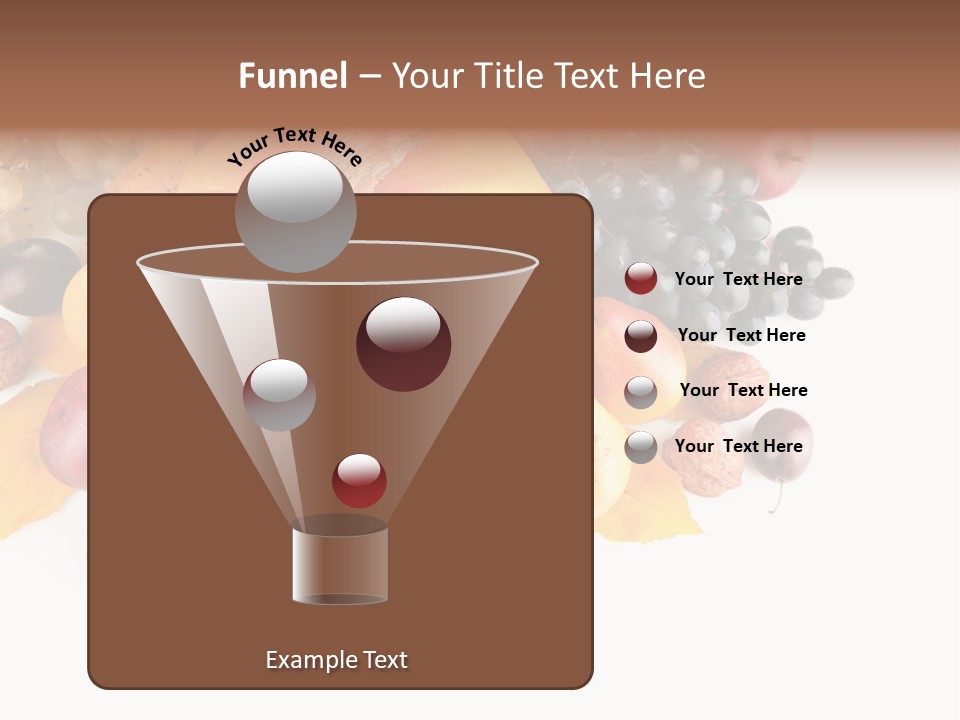 Funnel – Your Title Text Here

Your Text Here

Your Text Here

Your Text Here

Your Text Here

Your Text Here

Example Text